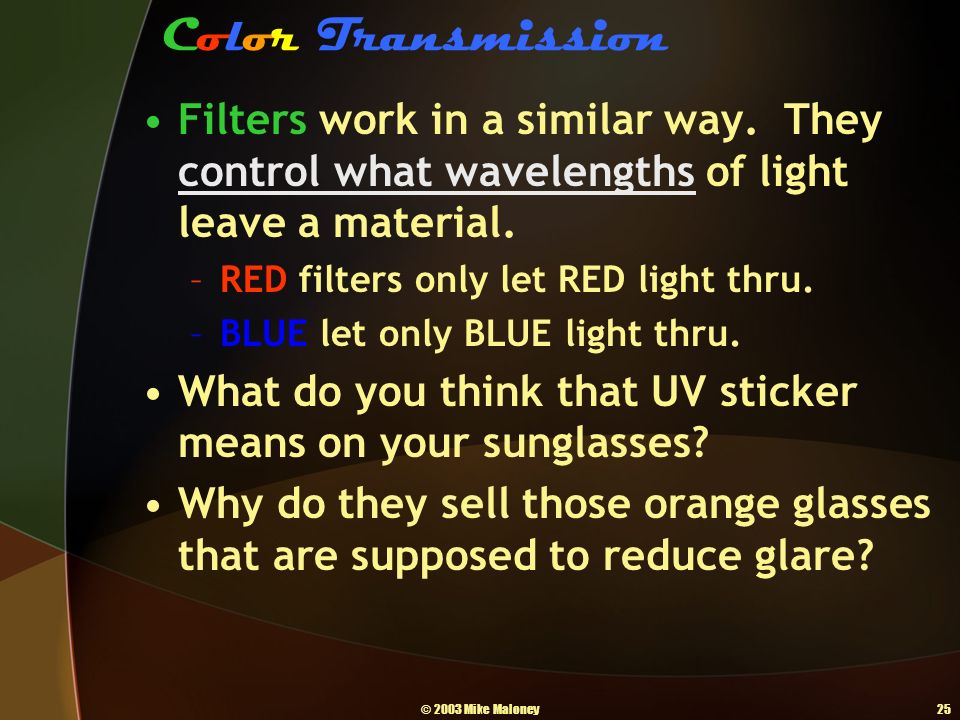 Color Transmission

• Filters work in a similar way. They control what wavelengths of light leave a material.
– RED filters only let RED light thru.
– BLUE let only BLUE light thru.
• What do you think that UV sticker means on your sunglasses?
• Why do they sell those orange glasses that are supposed to reduce glare?

© 2003 Mike Maloney

25